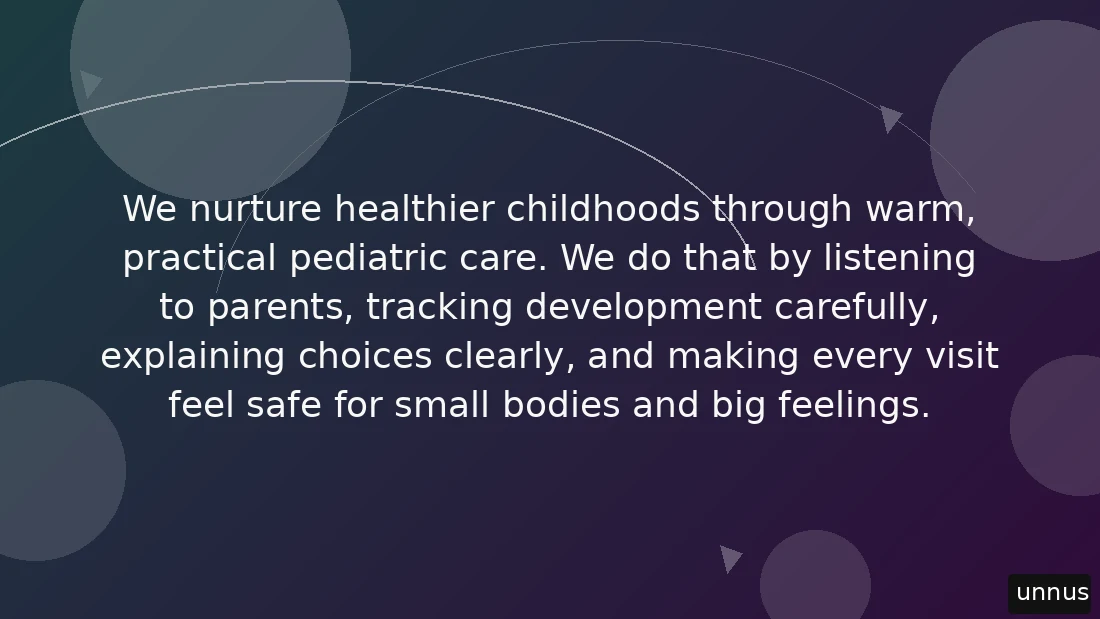 We nurture healthier childhoods through warm, practical pediatric care. We do that by listening to parents, tracking development carefully, explaining choices clearly, and making every visit feel safe for small bodies and big feelings.

unnus